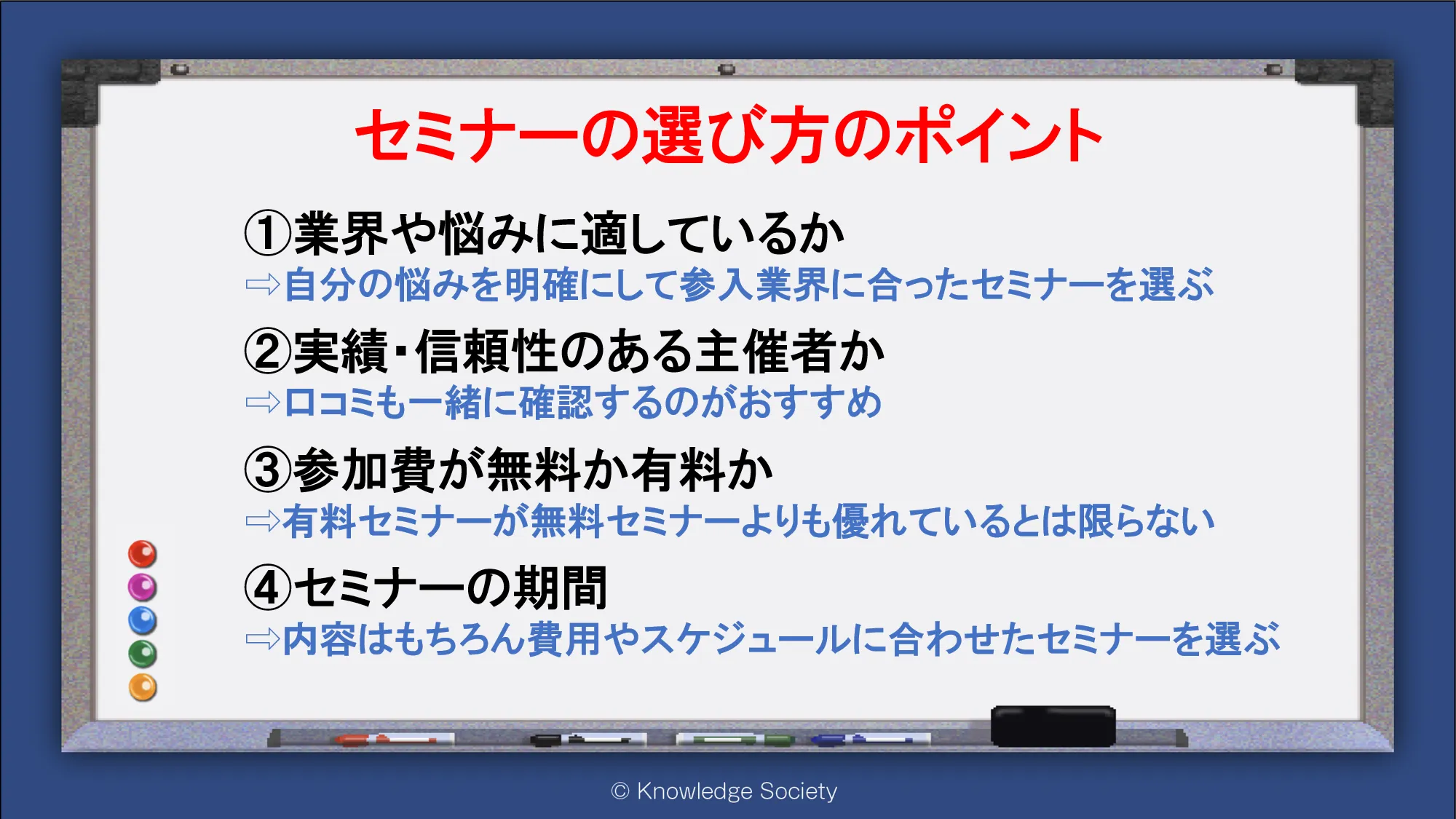 セミナーの選び方のポイント

①業界や悩みに適しているか
⇨自分の悩みを明確にして参入業界に合ったセミナーを選ぶ

②実績・信頼性のある主催者か
⇨口コミも一緒に確認するのがおすすめ

③参加費が無料か有料か
⇨有料セミナーが無料セミナーよりも優れているとは限らない

④セミナーの期間
⇨内容はもちろん費用やスケジュールに合わせたセミナーを選ぶ

© Knowledge Society